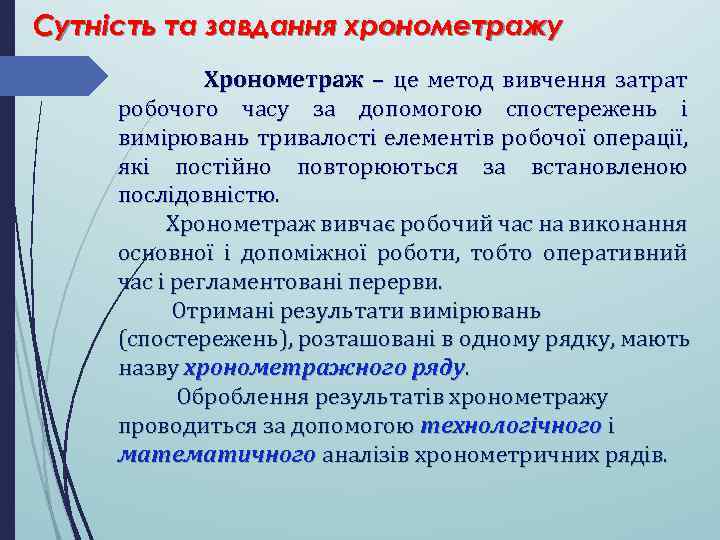 Сутність та завдання хронометражу

Хронометраж – це метод вивчення затрат робочого часу за допомогою спостережень і вимірювань тривалості елементів робочої операції, які постійно повторюються за встановленою послідовністю.

Хронометраж вивчає робочий час на виконання основної і допоміжної роботи, тобто оперативний час і регламентовані перерви.

Отримані результати вимірювань (спостережень), розташовані в одному рядку, мають назву хронометражного ряду.

Оброблення результатів хронометражу проводиться за допомогою технологічного і математичного аналізів хронометричних рядів.